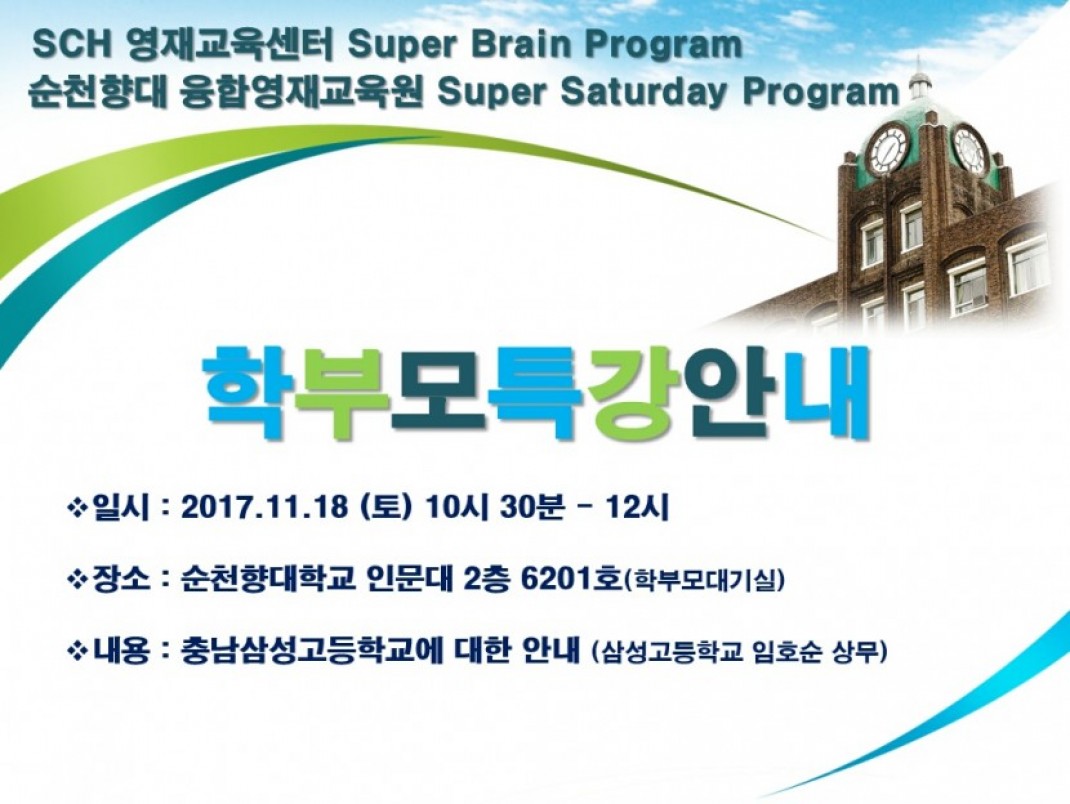 SCH 영재교육센터 Super Brain Program
순천향대 융합영재교육원 Super Saturday Program

학부모특강안내

❖일시 : 2017.11.18 (토) 10시 30분 - 12시

❖장소 : 순천향대학교 인문대 2층 6201호(학부모대기실)

❖내용 : 충남삼성고등학교에 대한 안내 (삼성고등학교 임호순 상무)